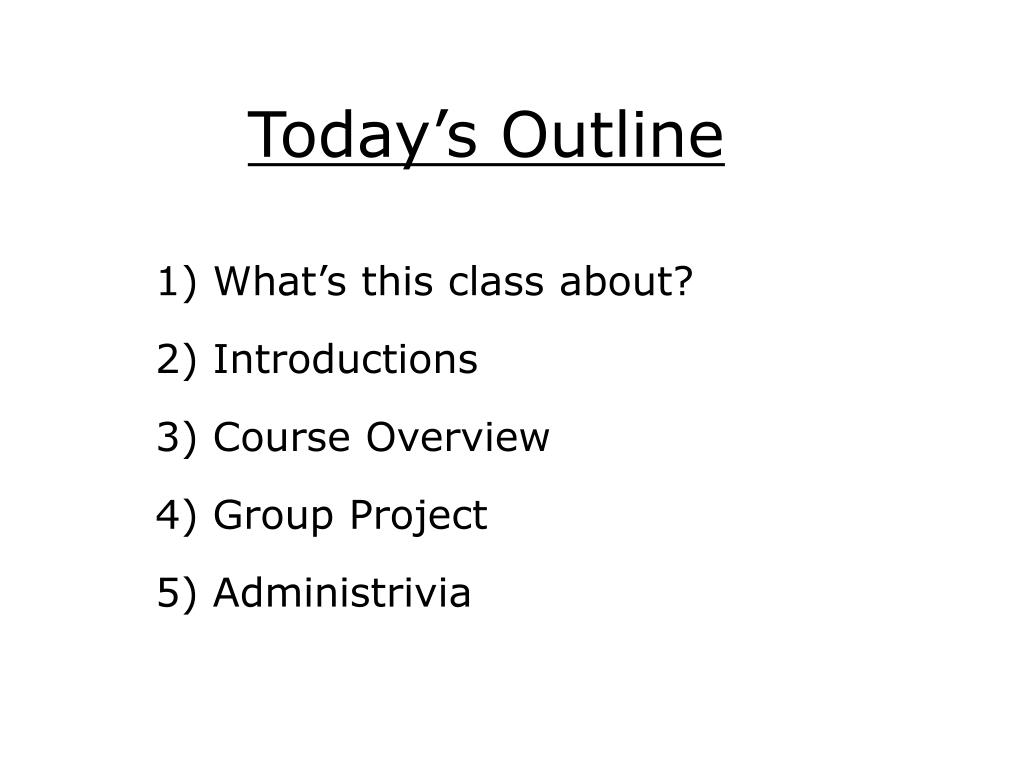 Today’s Outline

1) What’s this class about?

2) Introductions

3) Course Overview

4) Group Project

5) Administrivia